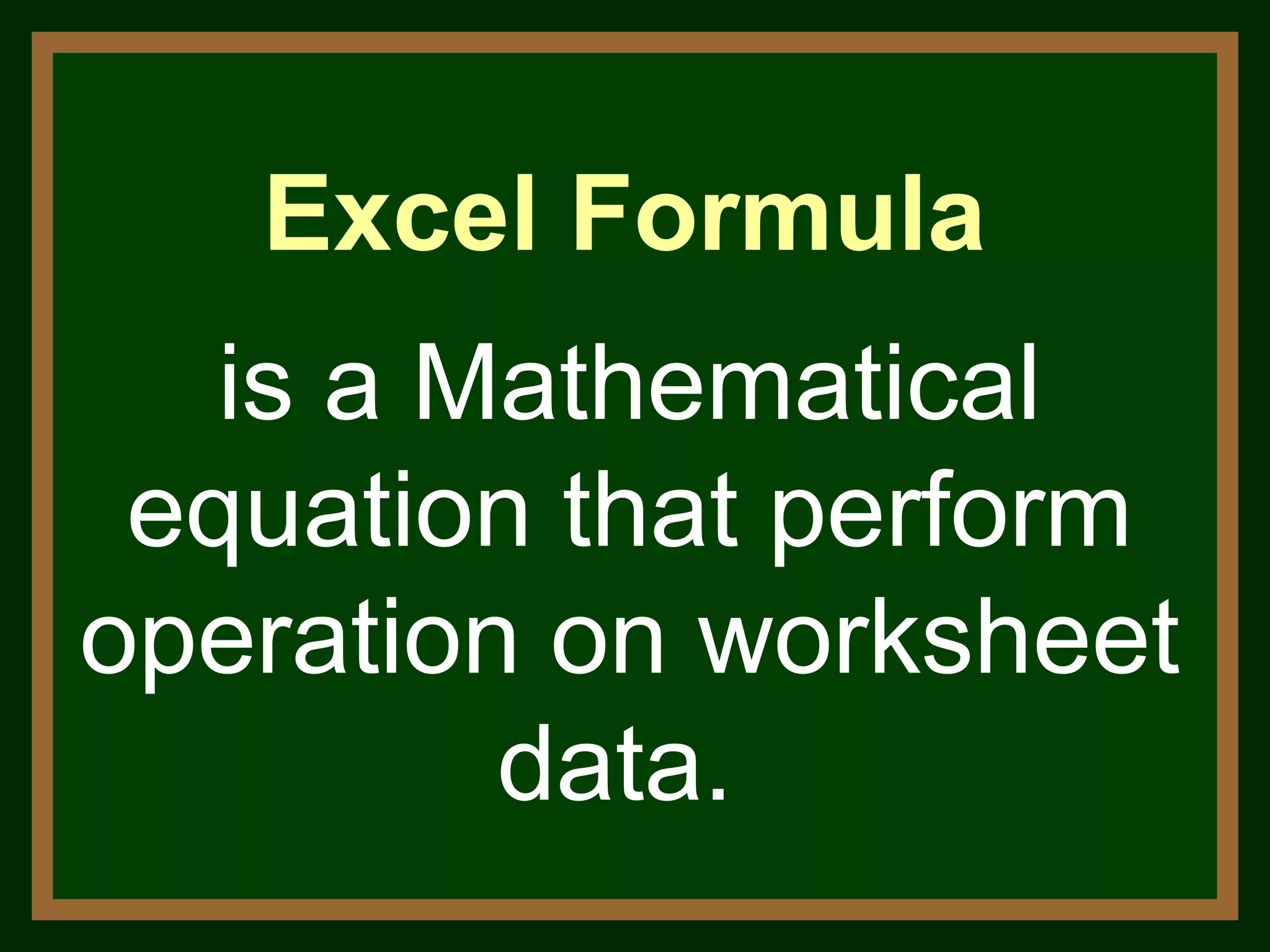 Excel Formula

is a Mathematical equation that perform operation on worksheet data.